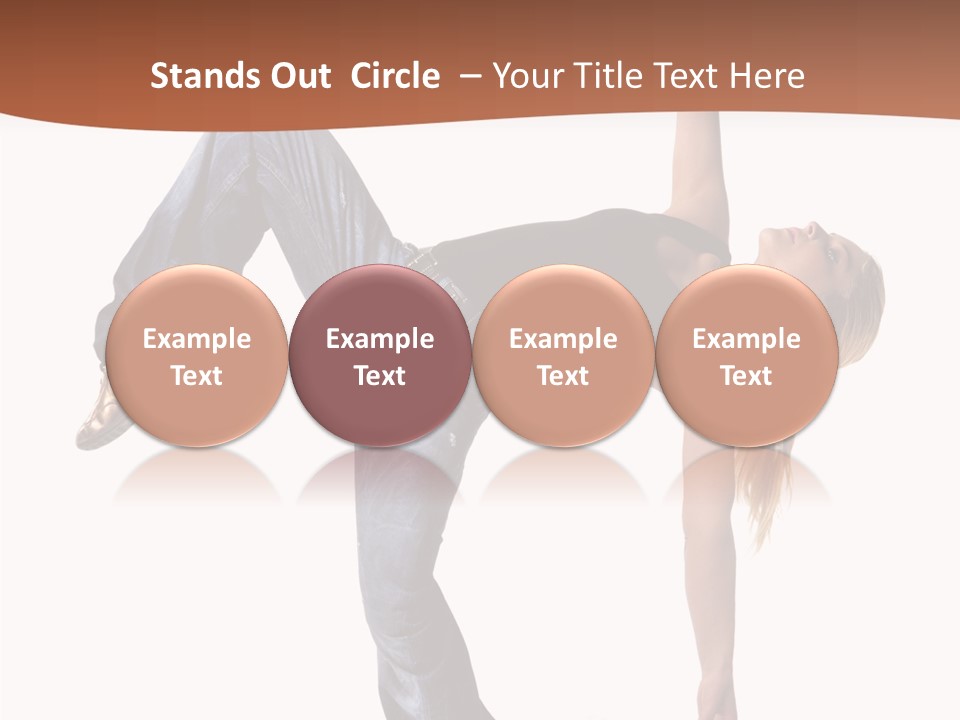 Stands Out Circle – Your Title Text Here

Example Text

Example Text

Example Text

Example Text